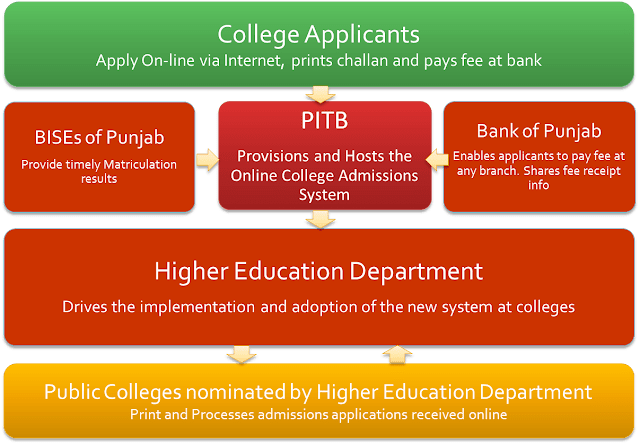 College Applicants
Apply On-line via Internet, prints challan and pays fee at bank

BISEs of Punjab
Provide timely Matriculation results

PITB
Provisions and Hosts the Online College Admissions System

Bank of Punjab
Enables applicants to pay fee at any branch. Shares fee receipt info

Higher Education Department
Drives the implementation and adoption of the new system at colleges

Public Colleges nominated by Higher Education Department
Print and Processes admissions applications received online